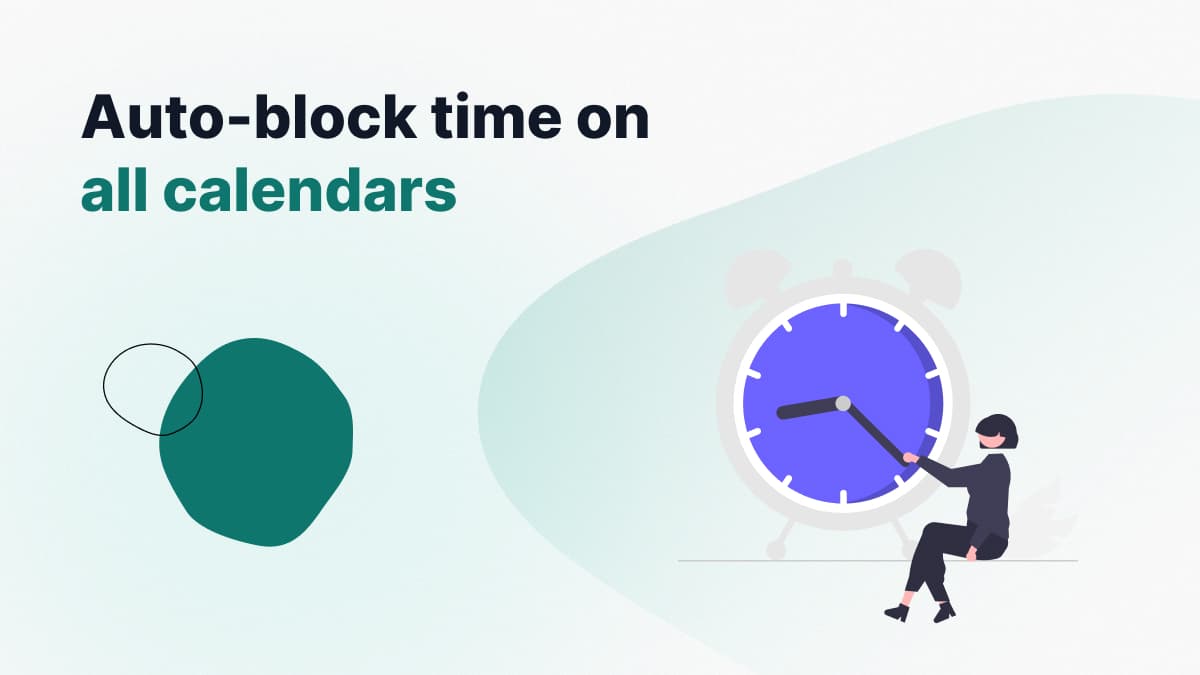 Auto-block time on all calendars